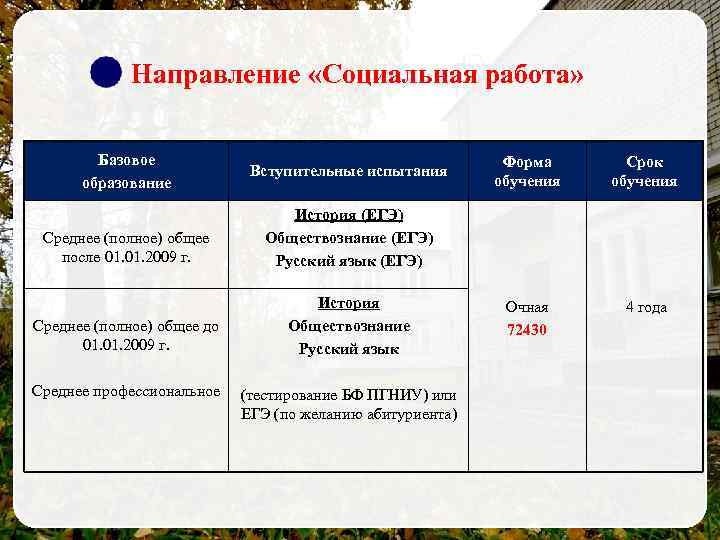 Направление «Социальная работа»

| Базовое образование | Вступительные испытания | Форма обучения | Срок обучения |
|---|---|---|---|
| Среднее (полное) общее после 01.01.2009 г. | История (ЕГЭ) Обществознание (ЕГЭ) Русский язык (ЕГЭ) | Очная 72430 | 4 года |
| Среднее (полное) общее до 01.01.2009 г. Среднее профессиональное | История Обществознание Русский язык (тестирование БФ ПГНИУ) или ЕГЭ (по желанию абитуриента) | | |